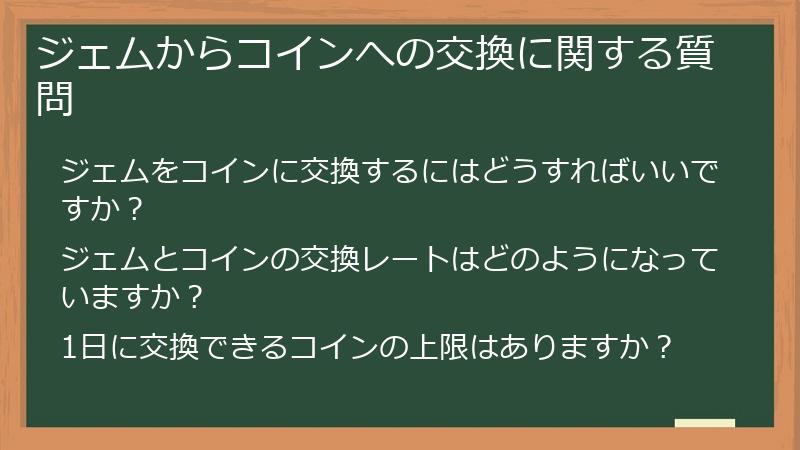 ジェムからコインへの交換に関する質問

ジェムをコインに交換するにはどうすればいいですか？

ジェムとコインの交換レートはどのようになっていますか？

1日に交換できるコインの上限はありますか？